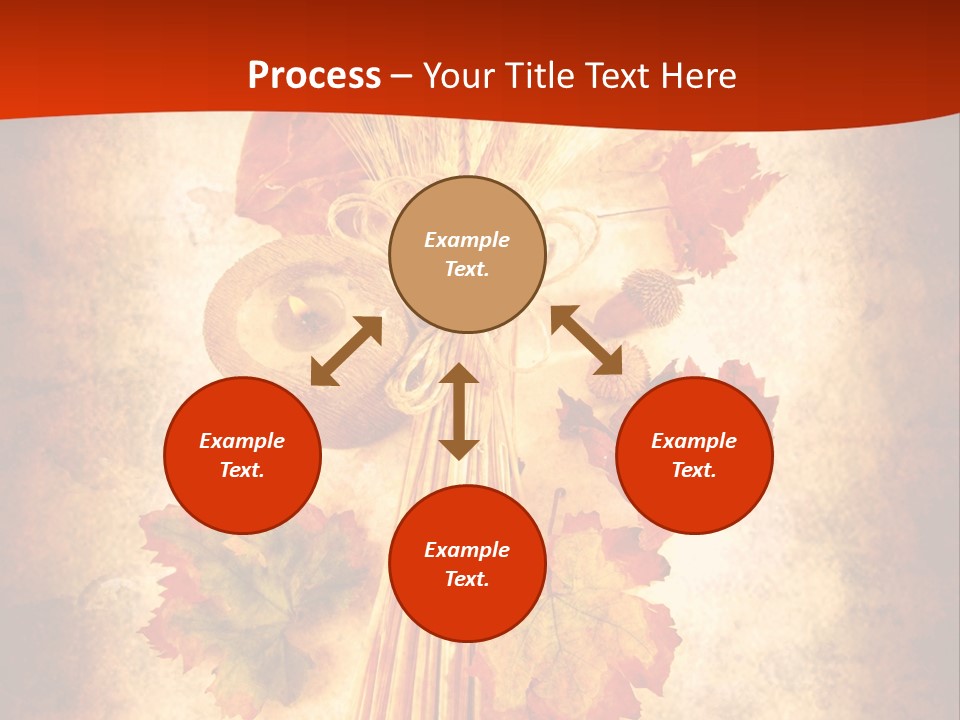 Process – Your Title Text Here

Example Text.

Example Text.

Example Text.

Example Text.